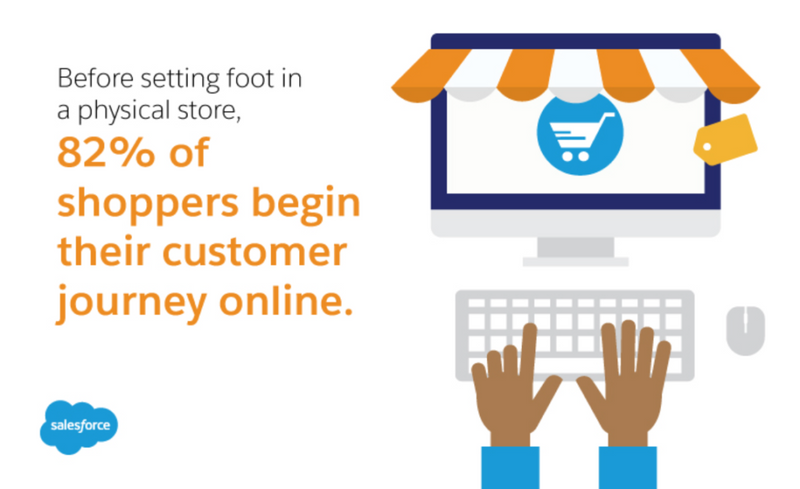 Before setting foot in a physical store,

82% of shoppers begin their customer journey online.

salesforce